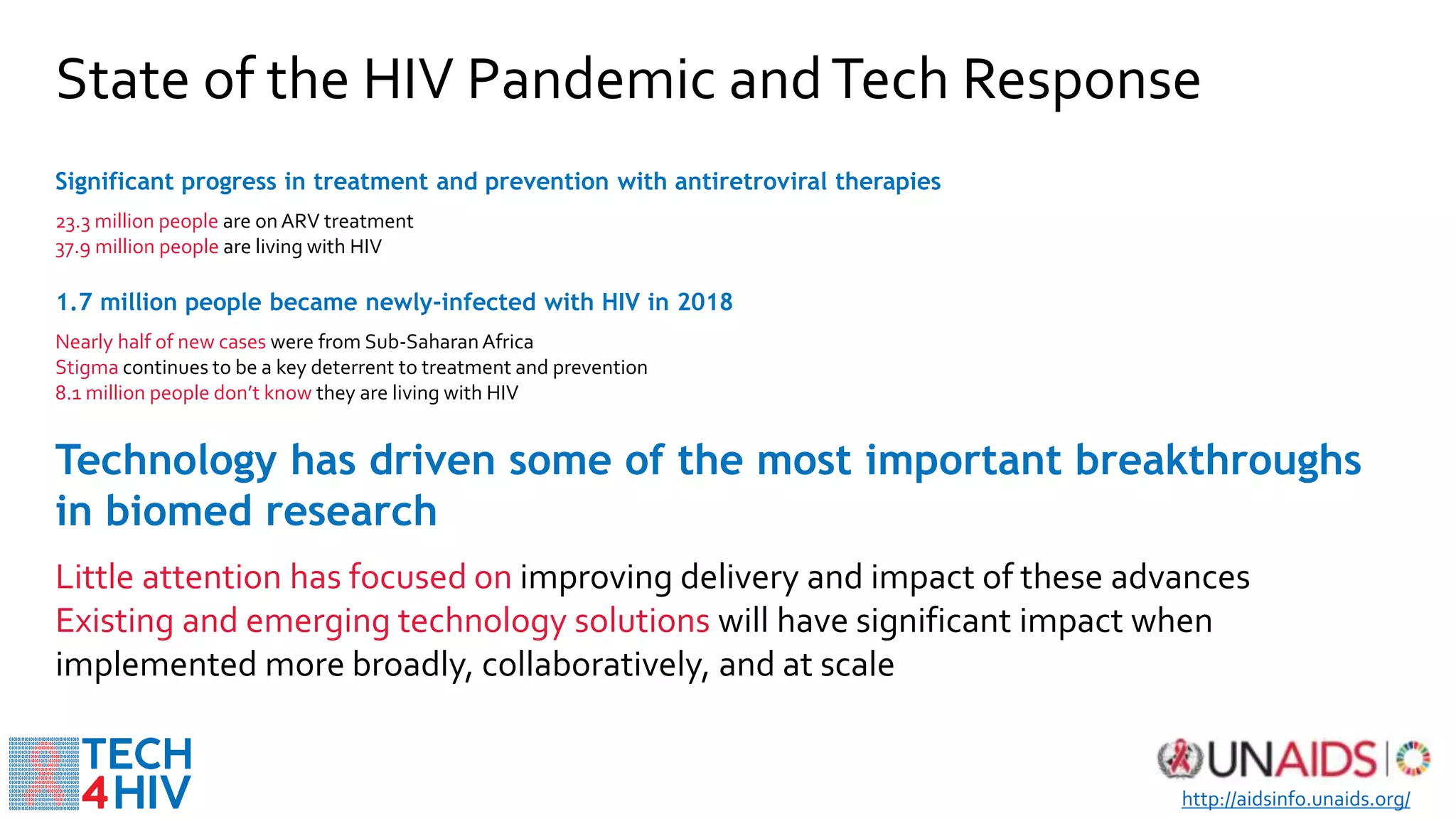 State of the HIV Pandemic and Tech Response

Significant progress in treatment and prevention with antiretroviral therapies

23.3 million people are on ARV treatment
37.9 million people are living with HIV

1.7 million people became newly-infected with HIV in 2018

Nearly half of new cases were from Sub-Saharan Africa
Stigma continues to be a key deterrent to treatment and prevention
8.1 million people don't know they are living with HIV

Technology has driven some of the most important breakthroughs in biomed research

Little attention has focused on improving delivery and impact of these advances
Existing and emerging technology solutions will have significant impact when implemented more broadly, collaboratively, and at scale

TECH 4HIV

UNAIDS

http://aidsinfo.unaids.org/